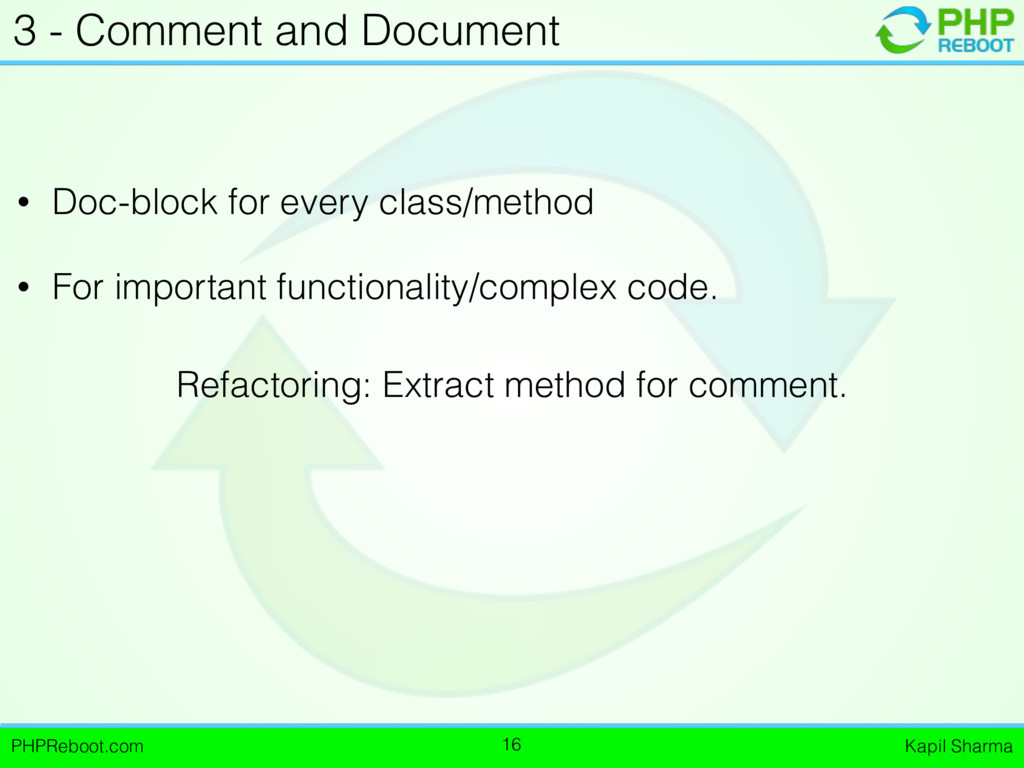 3 - Comment and Document

PHP REBOOT

• Doc-block for every class/method

• For important functionality/complex code.

Refactoring: Extract method for comment.

PHPReboot.com 16 Kapil Sharma